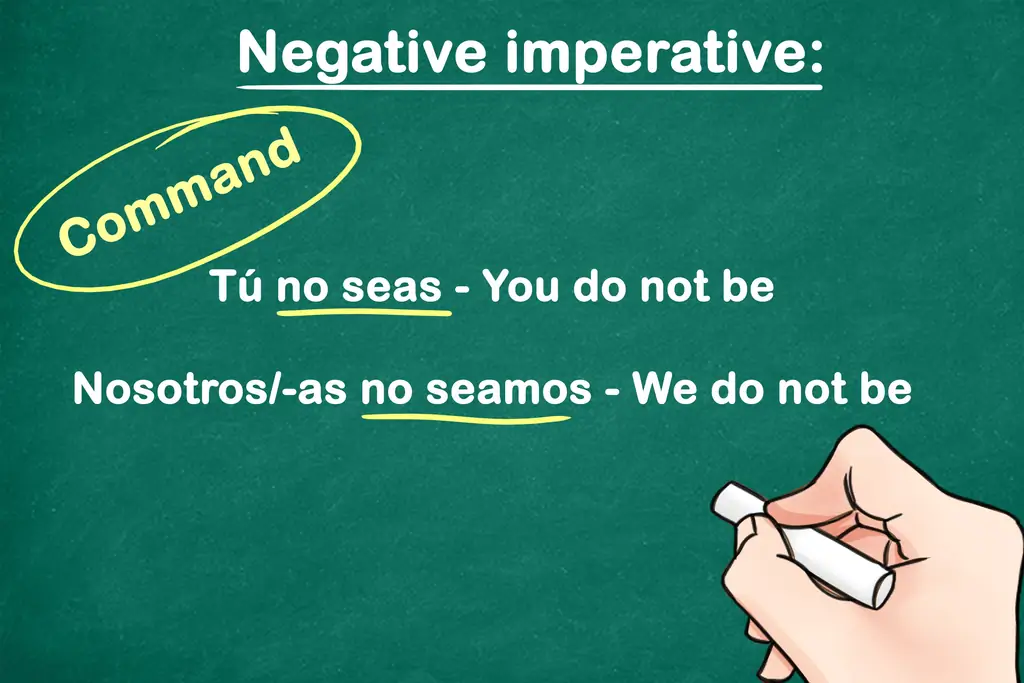 Negative imperative:

Command

Tú no seas - You do not be

Nosotros/-as no seamos - We do not be